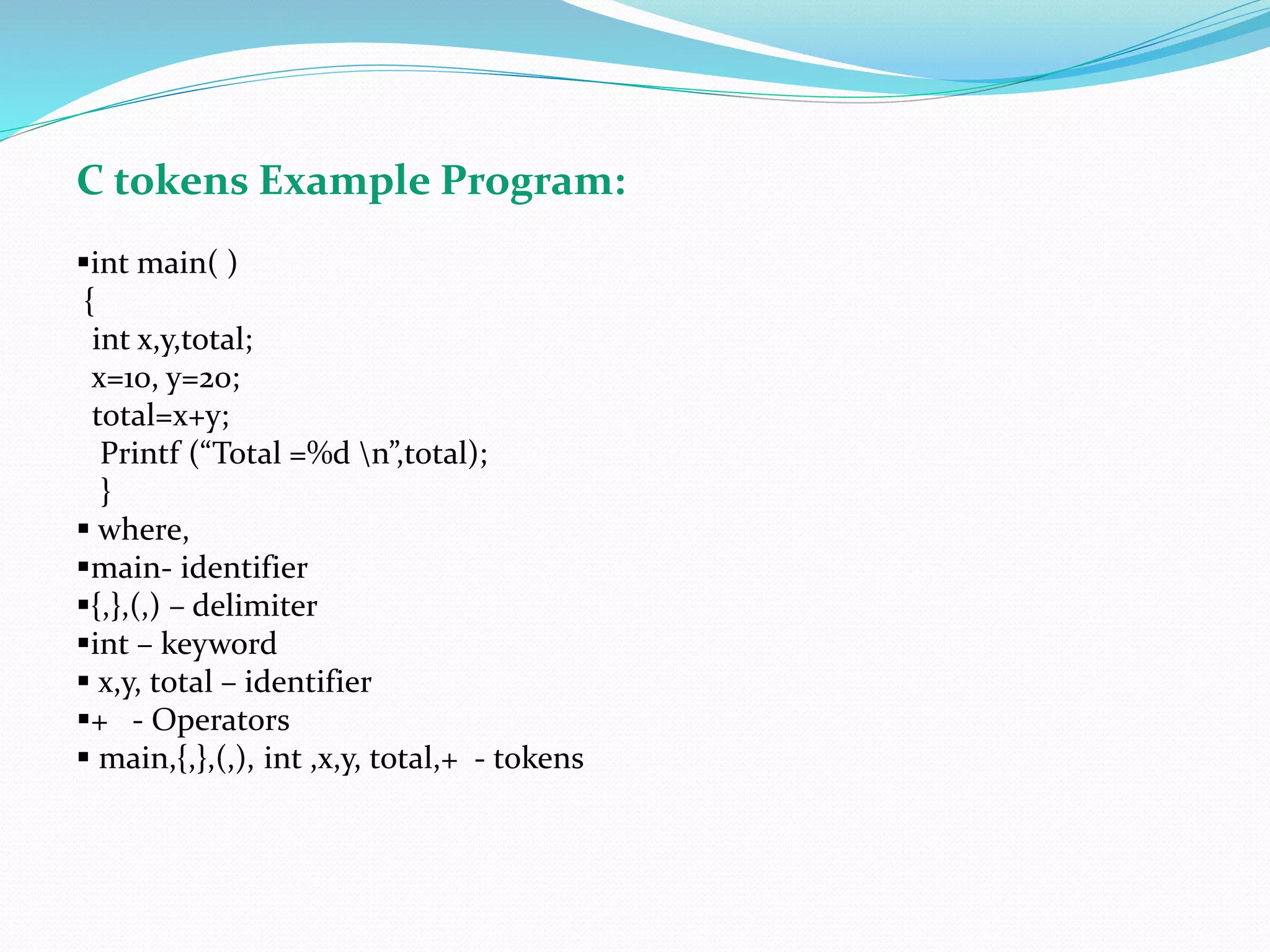 C tokens Example Program:

▪int main( )
{
int x,y,total;
x=10, y=20;
total=x+y;
Printf (“Total =%d \n”,total);
}
▪ where,
▪main- identifier
▪{,},(,) – delimiter
▪int – keyword
▪ x,y, total – identifier
▪+ - Operators
▪ main,{,},(,), int ,x,y, total,+ - tokens